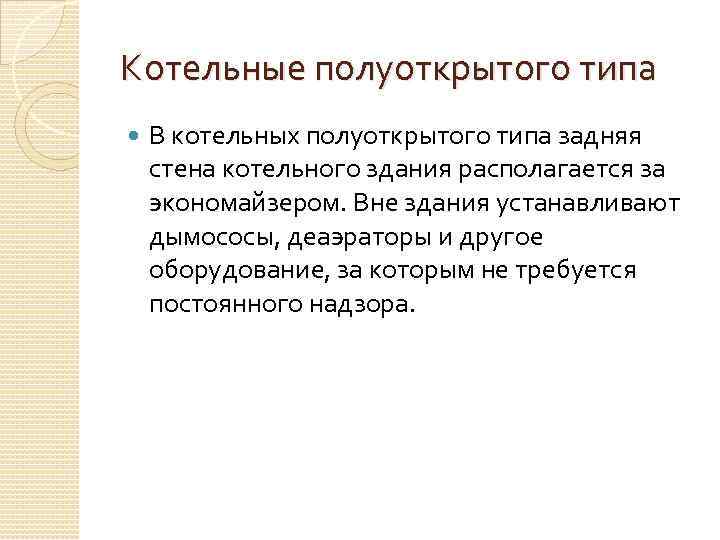 Котельные полуоткрытого типа

В котельных полуоткрытого типа задняя стена котельного здания располагается за экономайзером. Вне здания устанавливают дымососы, деаэраторы и другое оборудование, за которым не требуется постоянного надзора.